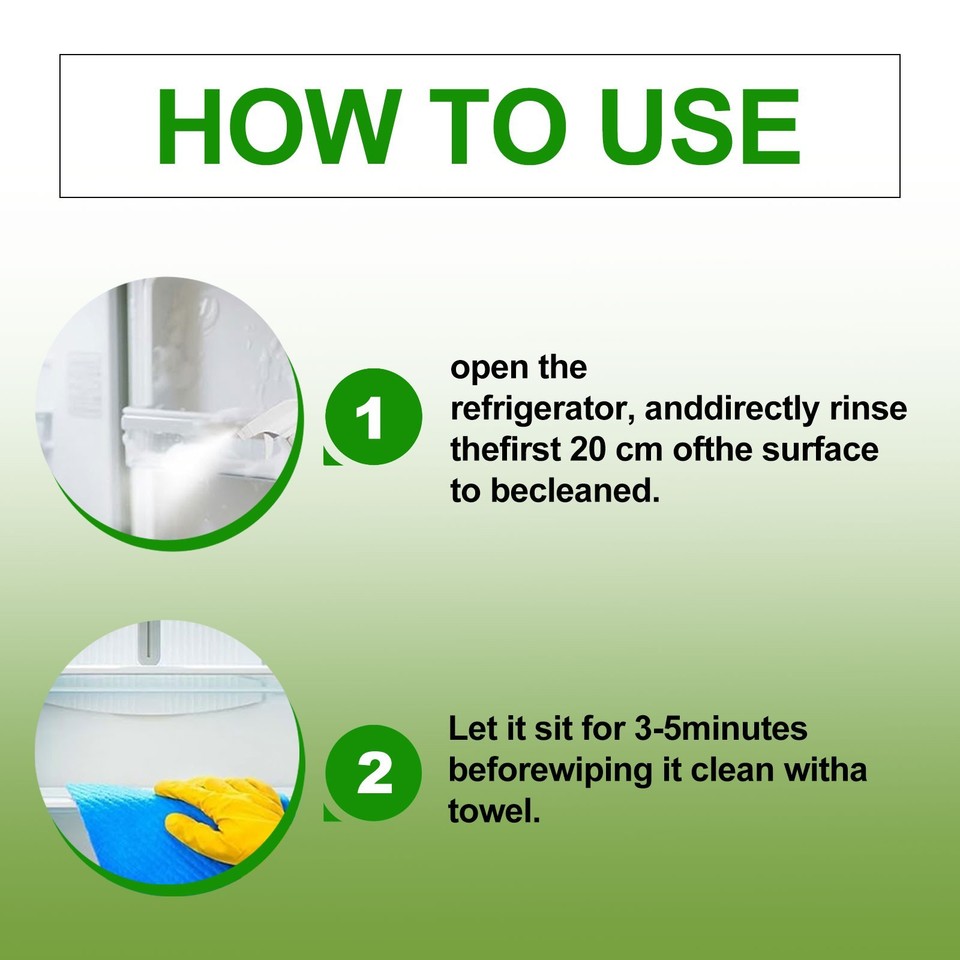 HOW TO USE

1

open the refrigerator, anddirectly rinse thefirst 20 cm ofthe surface to becleaned.

2

Let it sit for 3-5minutes beforewiping it clean witha towel.